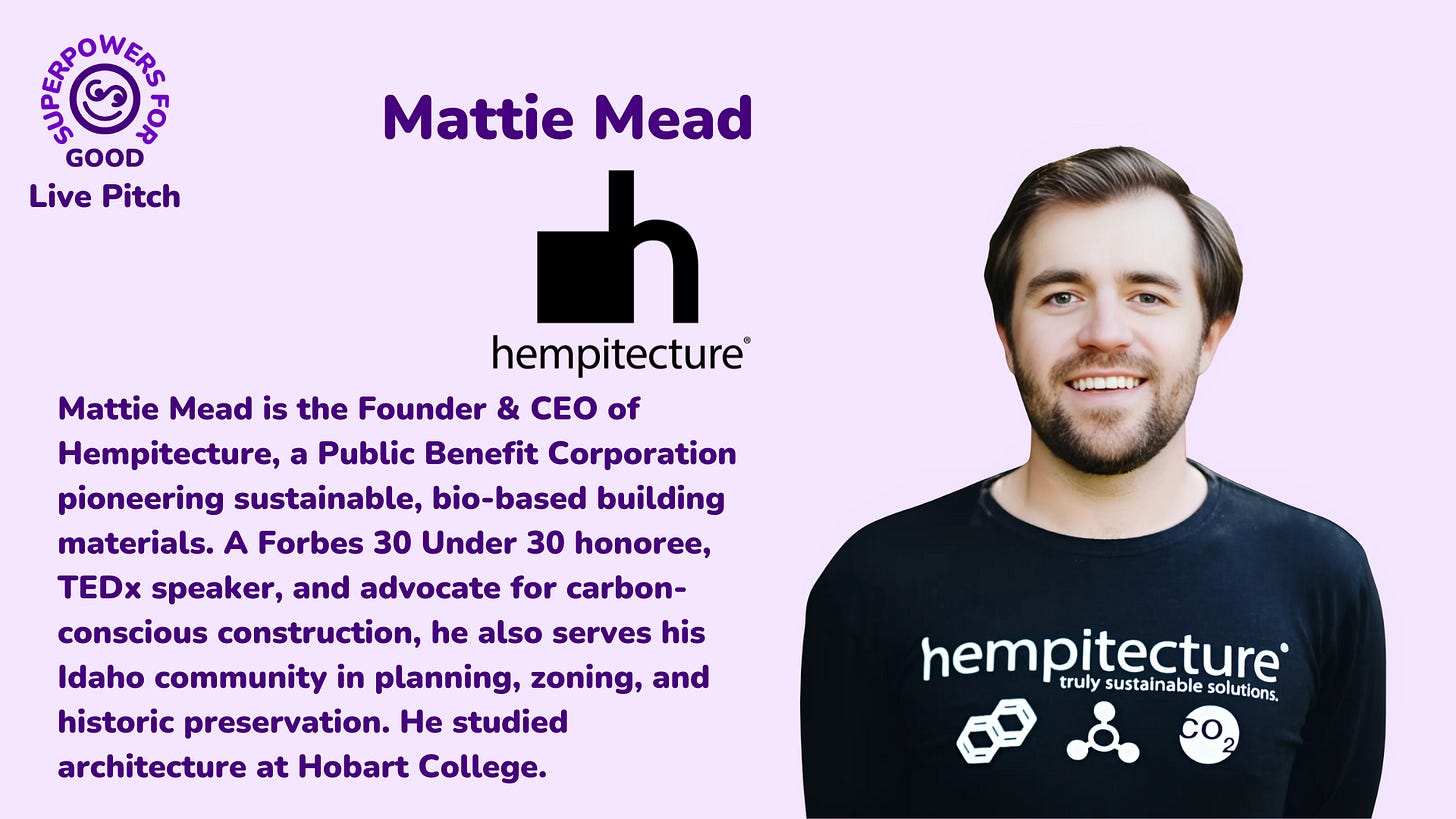 SUPERPOWERS FOR GOOD
Live Pitch

Mattie Mead

hempitecture®

Mattie Mead is the Founder & CEO of Hempitecture, a Public Benefit Corporation pioneering sustainable, bio-based building materials. A Forbes 30 Under 30 honoree, TEDx speaker, and advocate for carbon-conscious construction, he also serves his Idaho community in planning, zoning, and historic preservation. He studied architecture at Hobart College.

hempitecture®
truly sustainable solutions.
$CO_2$